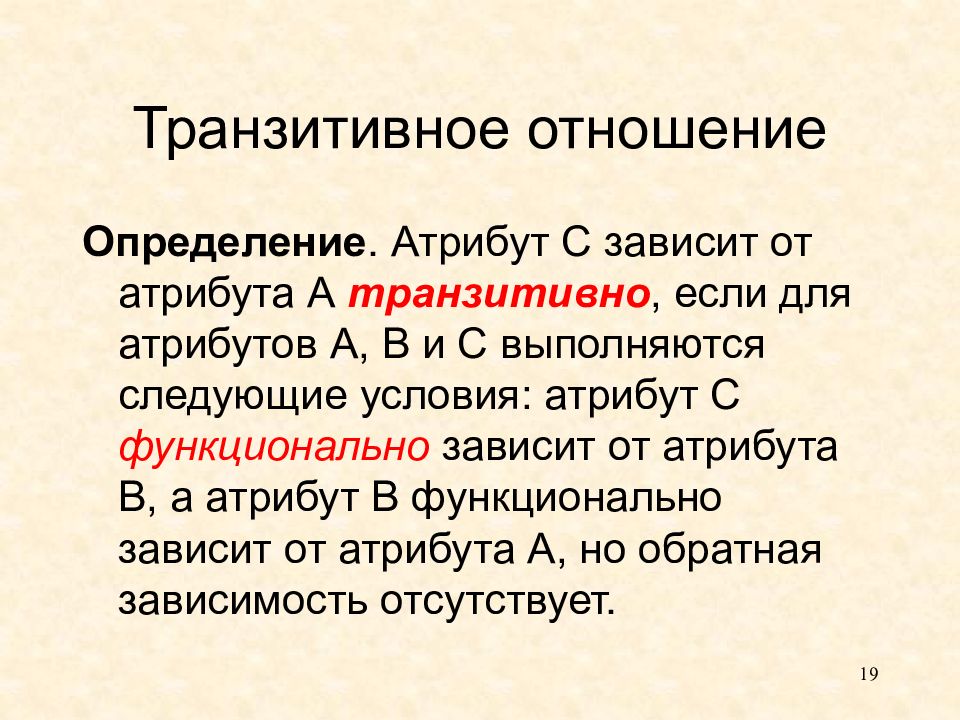 Транзитивное отношение

Определение. Атрибут С зависит от атрибута А транзитивно, если для атрибутов А, В и С выполняются следующие условия: атрибут С функционально зависит от атрибута В, а атрибут В функционально зависит от атрибута А, но обратная зависимость отсутствует.

19